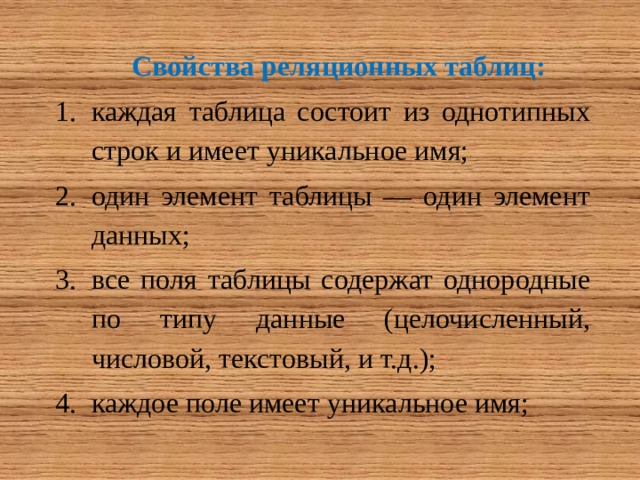 Свойства реляционных таблиц:

1. каждая таблица состоит из однотипных строк и имеет уникальное имя;
2. один элемент таблицы — один элемент данных;
3. все поля таблицы содержат однородные по типу данные (целочисленный, числовой, текстовый, и т.д.);
4. каждое поле имеет уникальное имя;